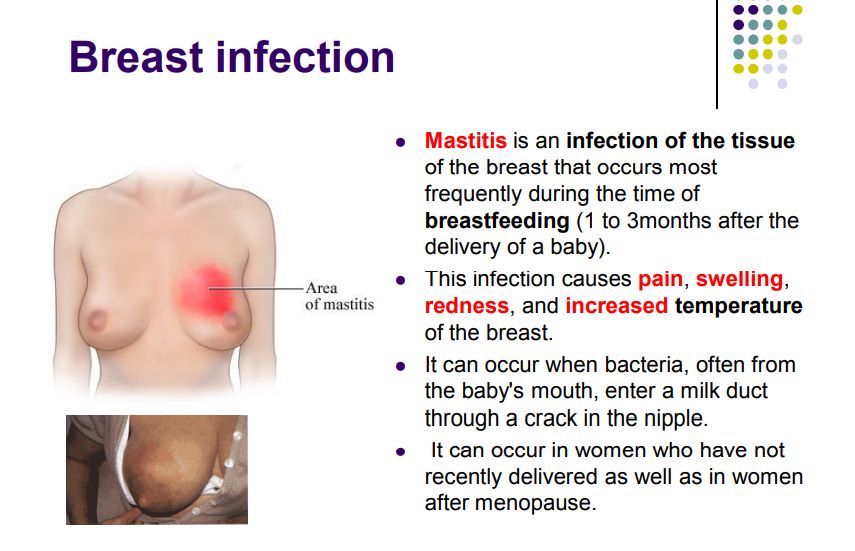 Breast infection

Area of mastitis

- Mastitis is an infection of the tissue of the breast that occurs most frequently during the time of breastfeeding (1 to 3months after the delivery of a baby).
- This infection causes pain, swelling, redness, and increased temperature of the breast.
- It can occur when bacteria, often from the baby's mouth, enter a milk duct through a crack in the nipple.
- It can occur in women who have not recently delivered as well as in women after menopause.